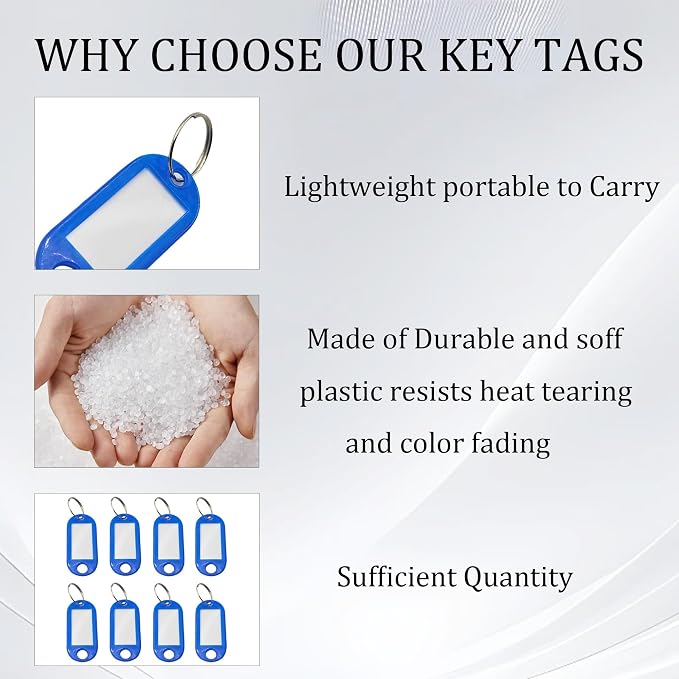 WHY CHOOSE OUR KEY TAGS

Lightweight portable to Carry

Made of Durable and soff plastic resists heat tearing and color fading

Sufficient Quantity